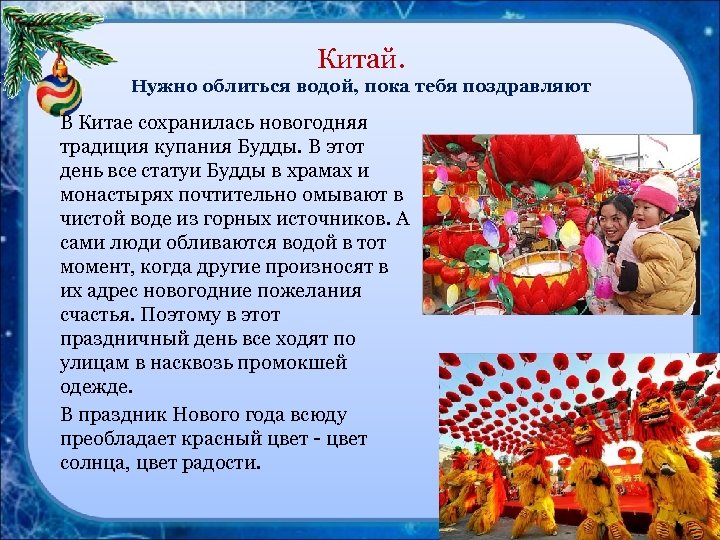 Китай.
Нужно облиться водой, пока тебя поздравляют

В Китае сохранилась новогодняя традиция купания Будды. В этот день все статуи Будды в храмах и монастырях почтительно омывают в чистой воде из горных источников. А сами люди обливаются водой в тот момент, когда другие произносят в их адрес новогодние пожелания счастья. Поэтому в этот праздничный день все ходят по улицам в насквозь промокшей одежде.

В праздник Нового года всюду преобладает красный цвет - цвет солнца, цвет радости.